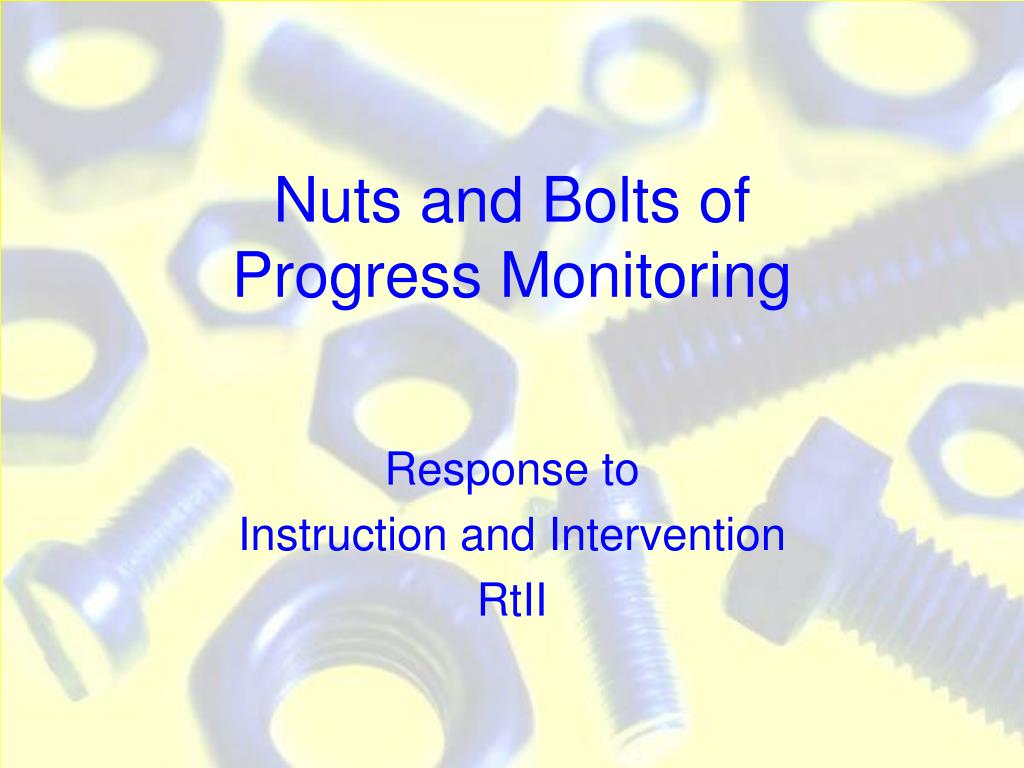 Nuts and Bolts of Progress Monitoring

Response to
Instruction and Intervention
RtII